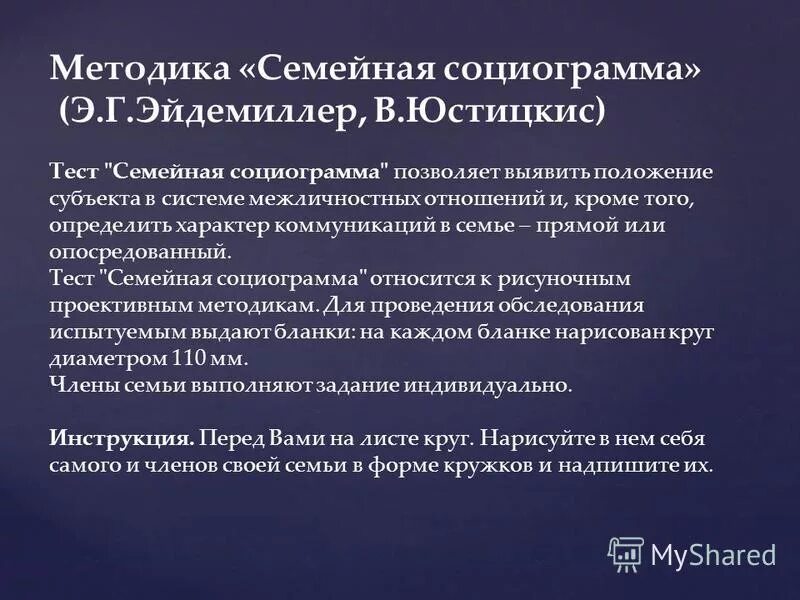 Методика «Семейная социограмма» (Э.Г.Эйдемиллер, В.Юстицкис)

Тест "Семейная социограмма" позволяет выявить положение субъекта в системе межличностных отношений и, кроме того, определить характер коммуникаций в семье – прямой или опосредованный.
Тест "Семейная социограмма" относится к рисуночным проективным методикам. Для проведения обследования испытуемым выдают бланки: на каждом бланке нарисован круг диаметром 110 мм.
Члены семьи выполняют задание индивидуально.

Инструкция. Перед Вами на листе круг. Нарисуйте в нем себя самого и членов своей семьи в форме кружков и надпишите их.

MyShared